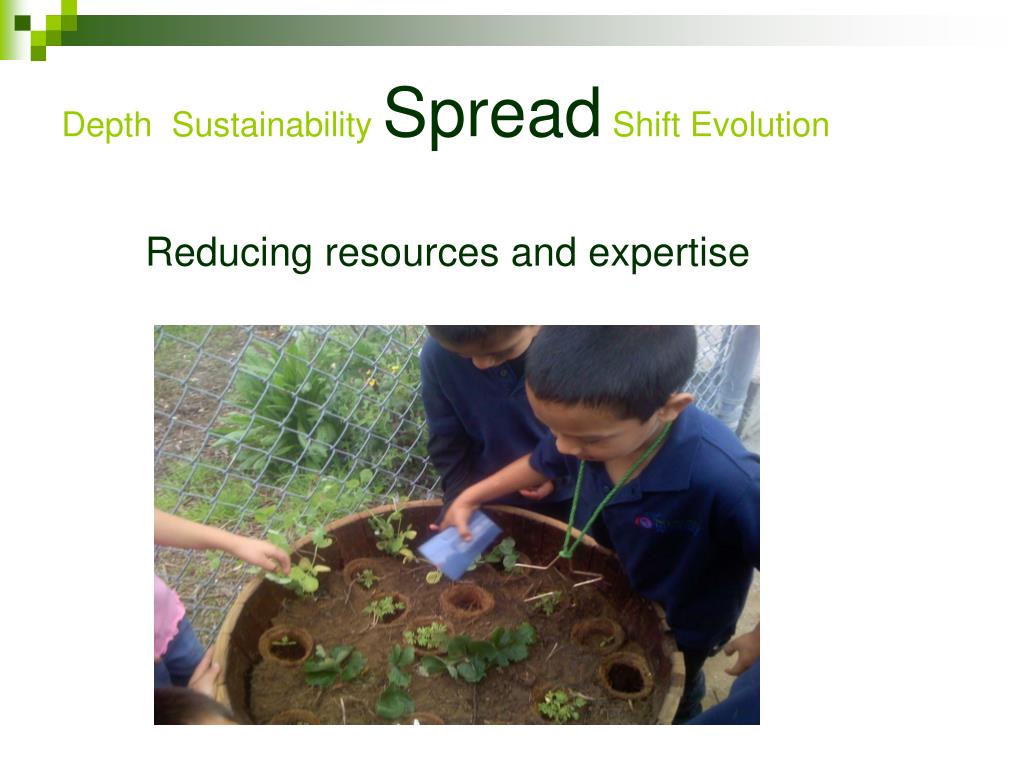 Depth Sustainability Spread Shift Evolution

Reducing resources and expertise